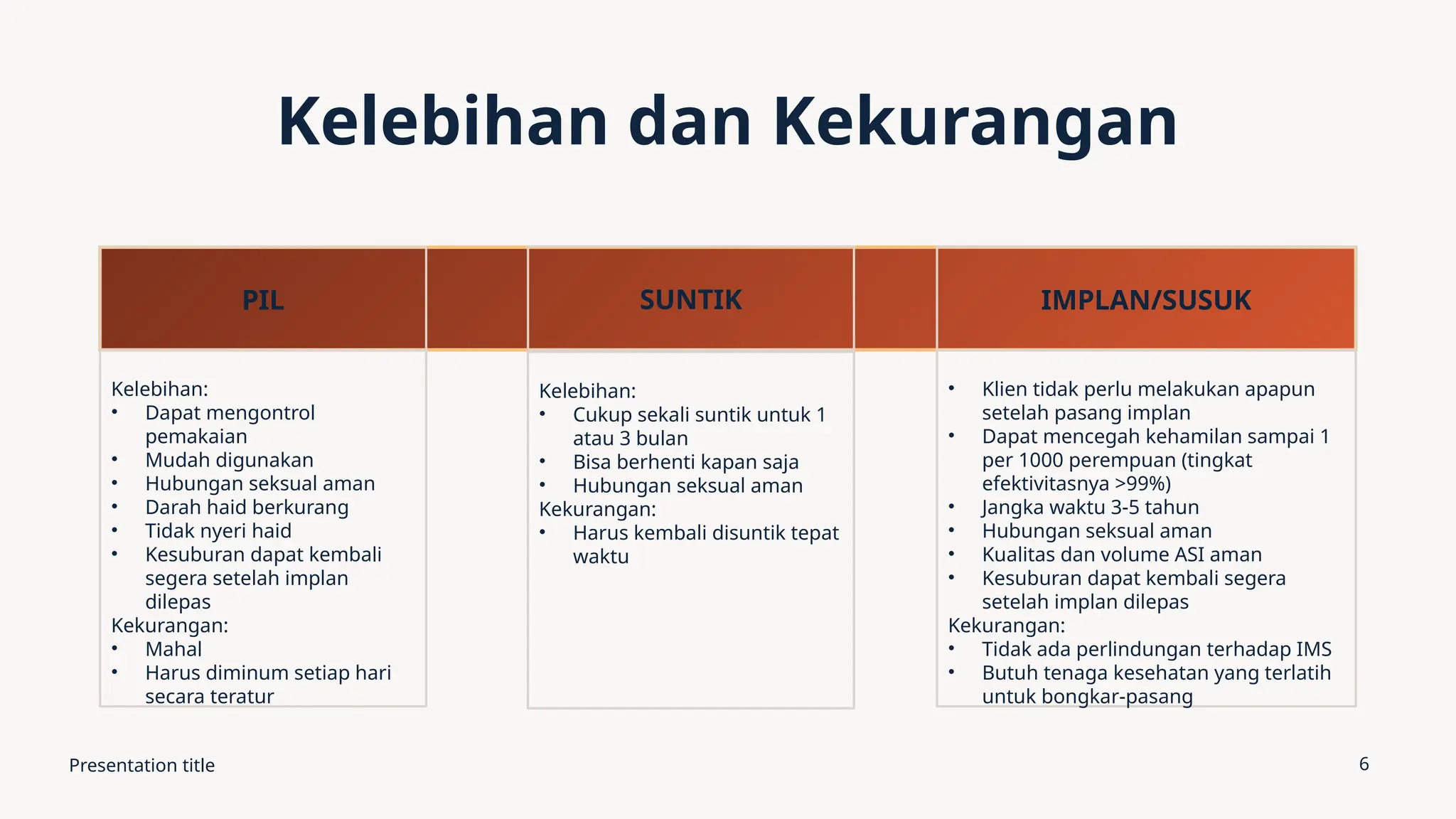 Kelebihan dan Kekurangan

PIL

Kelebihan:
• Dapat mengontrol pemakaian
• Mudah digunakan
• Hubungan seksual aman
• Darah haid berkurang
• Tidak nyeri haid
• Kesuburan dapat kembali segera setelah implan dilepas
Kekurangan:
• Mahal
• Harus diminum setiap hari secara teratur

SUNTIK

Kelebihan:
• Cukup sekali suntik untuk 1 atau 3 bulan
• Bisa berhenti kapan saja
• Hubungan seksual aman
Kekurangan:
• Harus kembali disuntik tepat waktu

IMPLAN/SUSUK

• Klien tidak perlu melakukan apapun setelah pasang implan
• Dapat mencegah kehamilan sampai 1 per 1000 perempuan (tingkat efektivitasnya >99%)
• Jangka waktu 3-5 tahun
• Hubungan seksual aman
• Kualitas dan volume ASI aman
• Kesuburan dapat kembali segera setelah implan dilepas
Kekurangan:
• Tidak ada perlindungan terhadap IMS
• Butuh tenaga kesehatan yang terlatih untuk bongkar-pasang

Presentation title

6